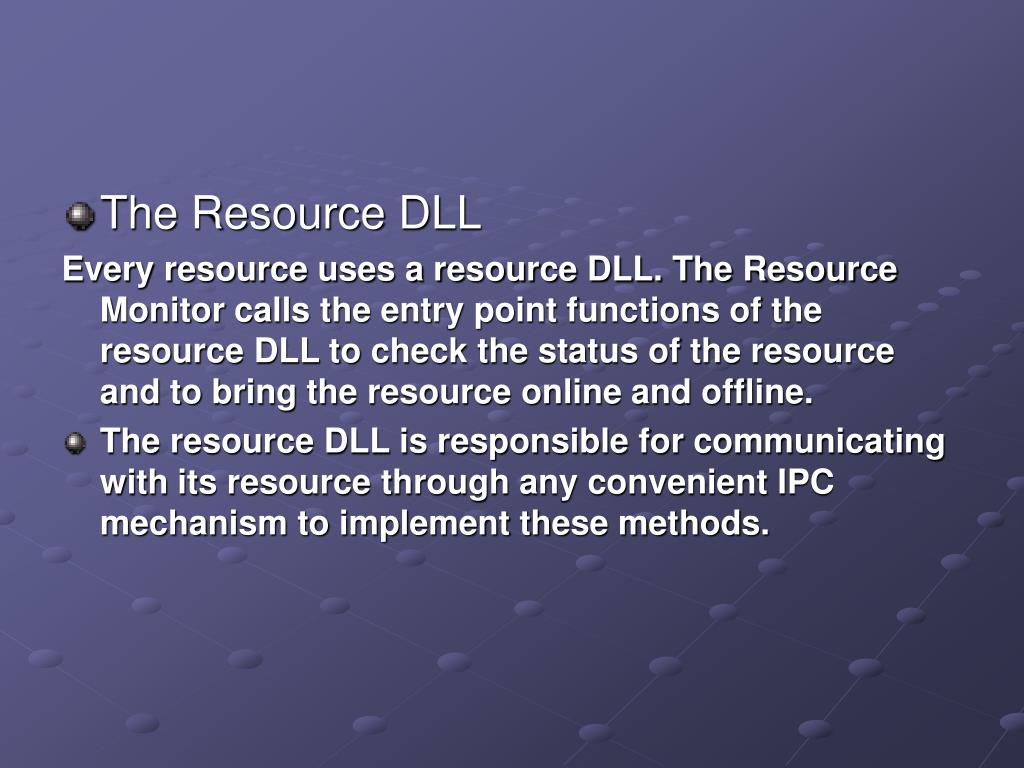 The Resource DLL

Every resource uses a resource DLL. The Resource Monitor calls the entry point functions of the resource DLL to check the status of the resource and to bring the resource online and offline.

The resource DLL is responsible for communicating with its resource through any convenient IPC mechanism to implement these methods.